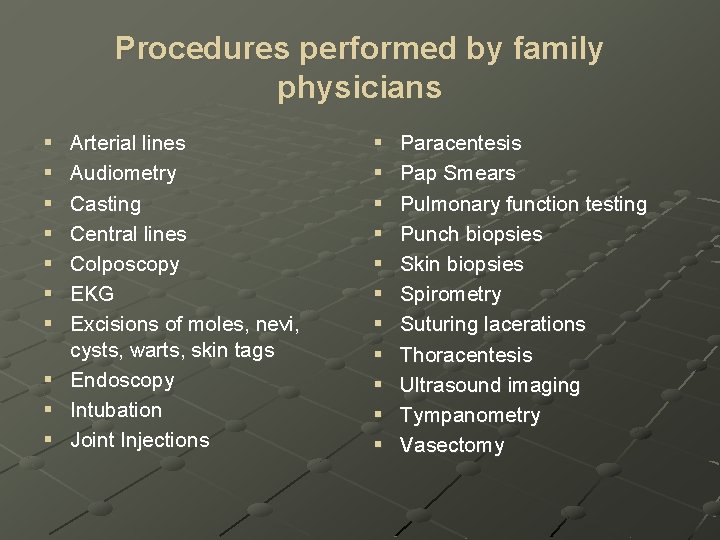 Procedures performed by family physicians

- Arterial lines
- Audiometry
- Casting
- Central lines
- Colposcopy
- EKG
- Excisions of moles, nevi, cysts, warts, skin tags
- Endoscopy
- Intubation
- Joint Injections

- Paracentesis
- Pap Smears
- Pulmonary function testing
- Punch biopsies
- Skin biopsies
- Spirometry
- Suturing lacerations
- Thoracentesis
- Ultrasound imaging
- Tympanometry
- Vasectomy